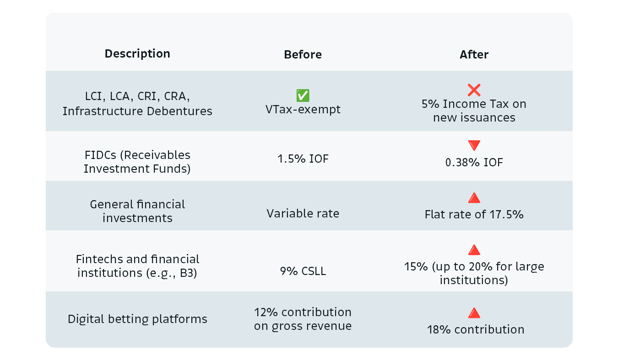 | Description | Before | After |
|---|---|---|
| LCI, LCA, CRI, CRA, Infrastructure Debentures | ✅ VTax-exempt | ❌ 5% Income Tax on new issuances |
| FIDCs (Receivables Investment Funds) | 1.5% IOF | 🔻 0.38% IOF |
| General financial investments | Variable rate | 🔺 Flat rate of 17.5% |
| Fintechs and financial institutions (e.g., B3) | 9% CSLL | 🔺 15% (up to 20% for large institutions) |
| Digital betting platforms | 12% contribution on gross revenue | 🔺 18% contribution |